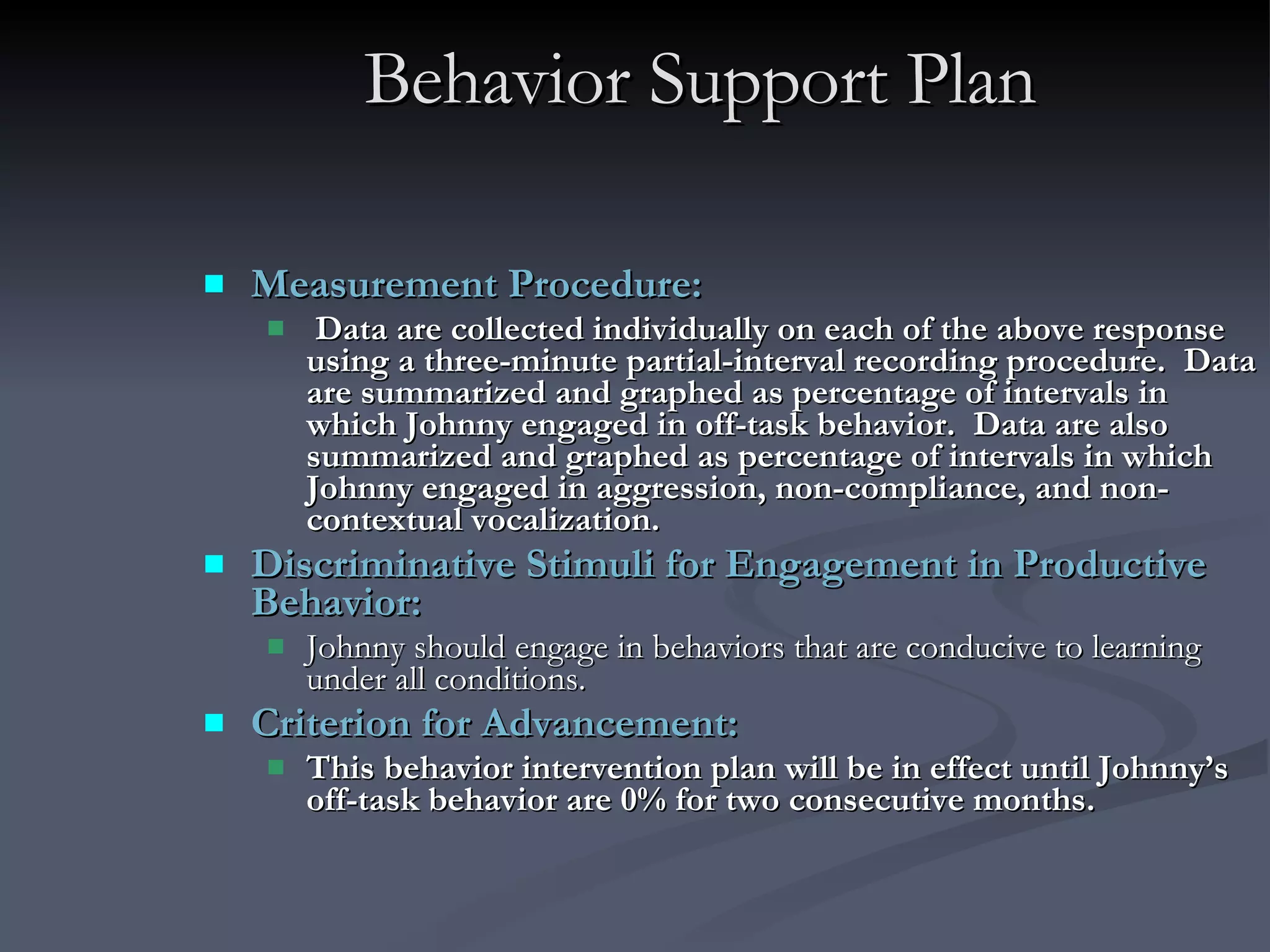 Behavior Support Plan

Measurement Procedure:

Data are collected individually on each of the above response using a three-minute partial-interval recording procedure. Data are summarized and graphed as percentage of intervals in which Johnny engaged in off-task behavior. Data are also summarized and graphed as percentage of intervals in which Johnny engaged in aggression, non-compliance, and non-contextual vocalization.

Discriminative Stimuli for Engagement in Productive Behavior:

Johnny should engage in behaviors that are conducive to learning under all conditions.

Criterion for Advancement:

This behavior intervention plan will be in effect until Johnny's off-task behavior are 0% for two consecutive months.